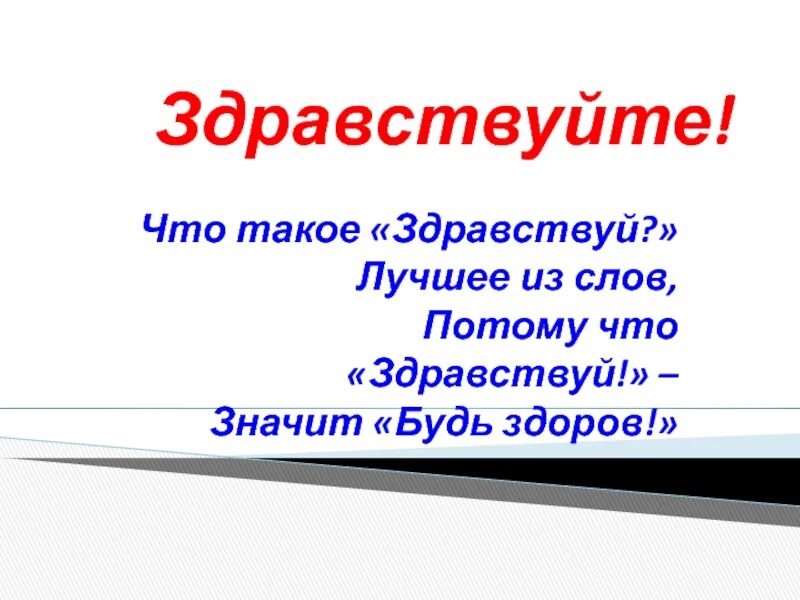 Здравствуйте!

Что такое «Здравствуй?»
Лучшее из слов,
Потому что
«Здравствуй!» –
Значит «Будь здоров!»